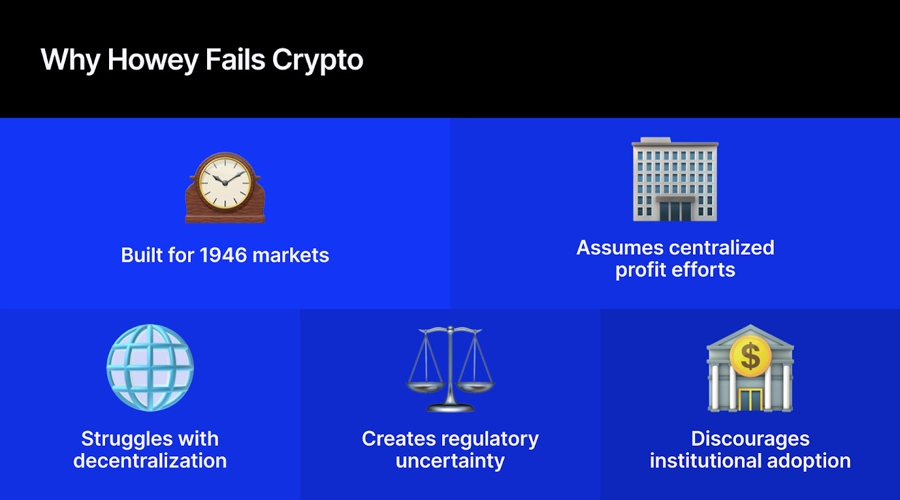 Why Howey Fails Crypto

Built for 1946 markets

Assumes centralized profit efforts

Struggles with decentralization

Creates regulatory uncertainty

Discourages institutional adoption